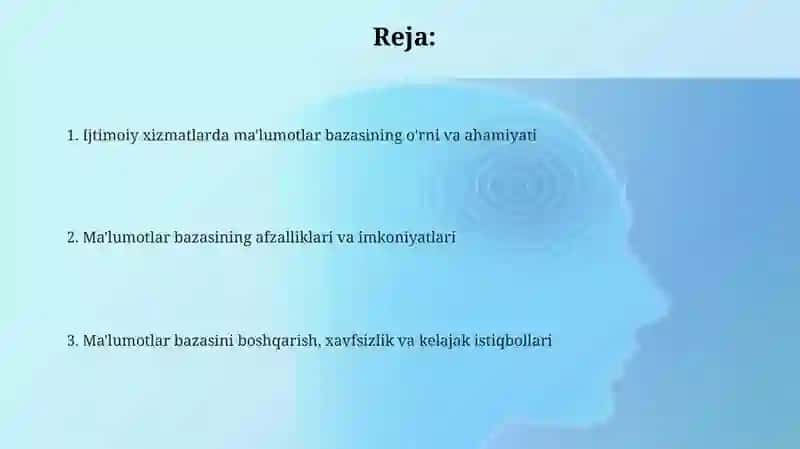 Reja:

1. Ijtimoiy xizmatlarda ma'lumotlar bazasining o'rni va ahamiyati

2. Ma'lumotlar bazasining afzalliklari va imkoniyatlari

3. Ma'lumotlar bazasini boshqarish, xavfsizlik va kelajak istiqbollari